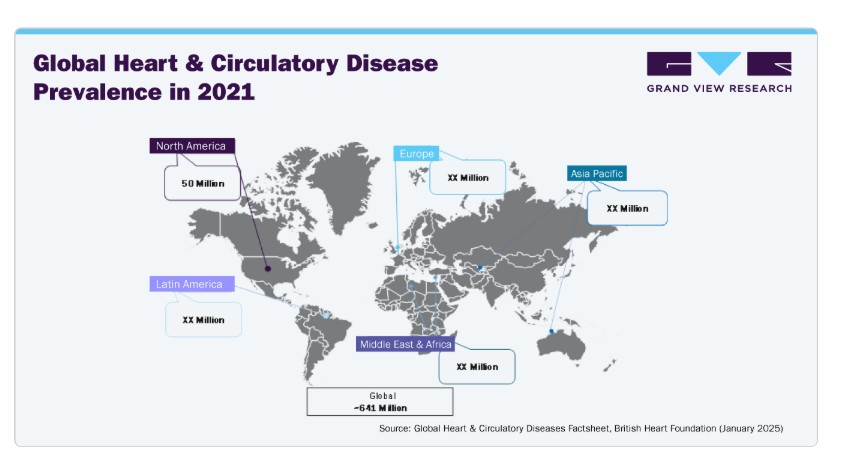 Global Heart & Circulatory Disease Prevalence in 2021

GRAND VIEW RESEARCH

North America
50 Million

Europe
XX Million

Asia Pacific
XX Million

Latin America
XX Million

Middle East & Africa
XX Million

Global
~641 Million

Source: Global Heart & Circulatory Diseases Factsheet, British Heart Foundation (January 2025)